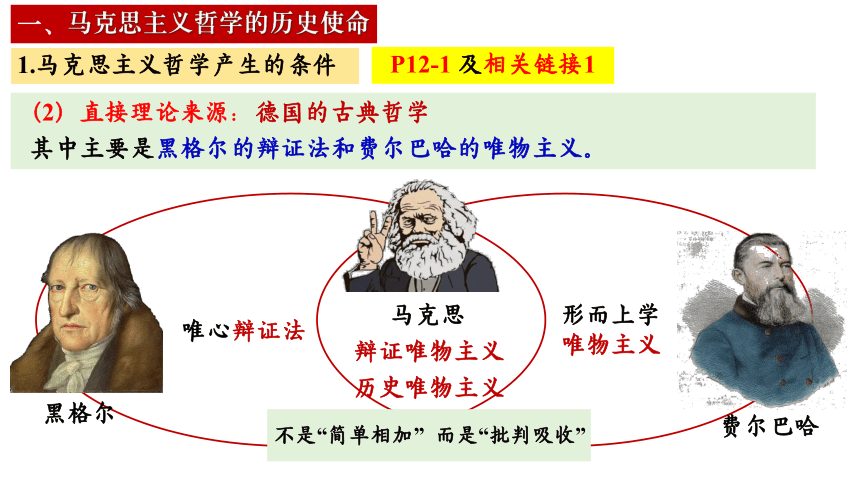 一、马克思主义哲学的历史使命

1.马克思主义哲学产生的条件

P12-1 及相关链接1

（2）直接理论来源：德国的古典哲学
其中主要是黑格尔的辩证法和费尔巴哈的唯物主义。

唯心辩证法

马克思
辩证唯物主义
历史唯物主义

形而上学
唯物主义

黑格尔

费尔巴哈

不是“简单相加” 而是“批判吸收”